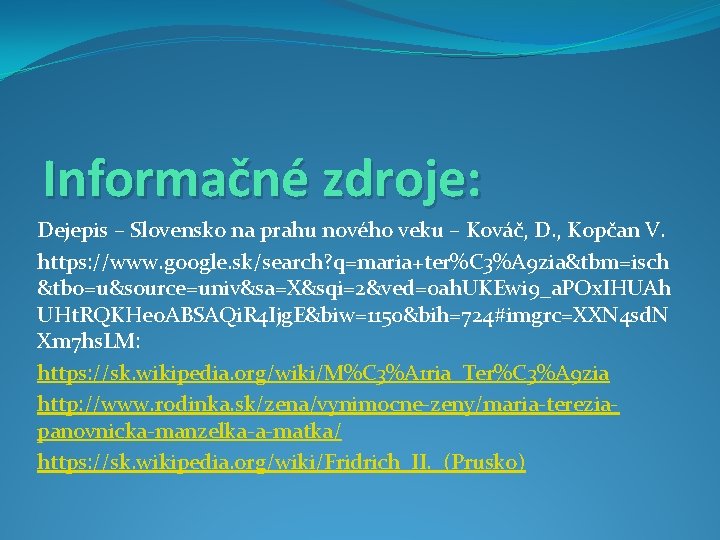 Informačné zdroje:

Dejepis – Slovensko na prahu nového veku – Kováč, D., Kopčan V.

https://www.google.sk/search?q=maria+ter%C3%A9zia&tbm=isch&tbo=u&source=univ&sa=X&sqi=2&ved=0ahUKEwi9_aPOxIHUAhUHtRQKHe0ABSAQiR4IjgE&biw=1150&bih=724#imgrc=XXN4sdNXm7hsLM:

https://sk.wikipedia.org/wiki/M%C3%A1ria_Ter%C3%A9zia

http://www.rodinka.sk/zena/vynimocne-zeny/maria-terezia-panovnicka-manzelka-a-matka/

https://sk.wikipedia.org/wiki/Fridrich_II._(Prusko)